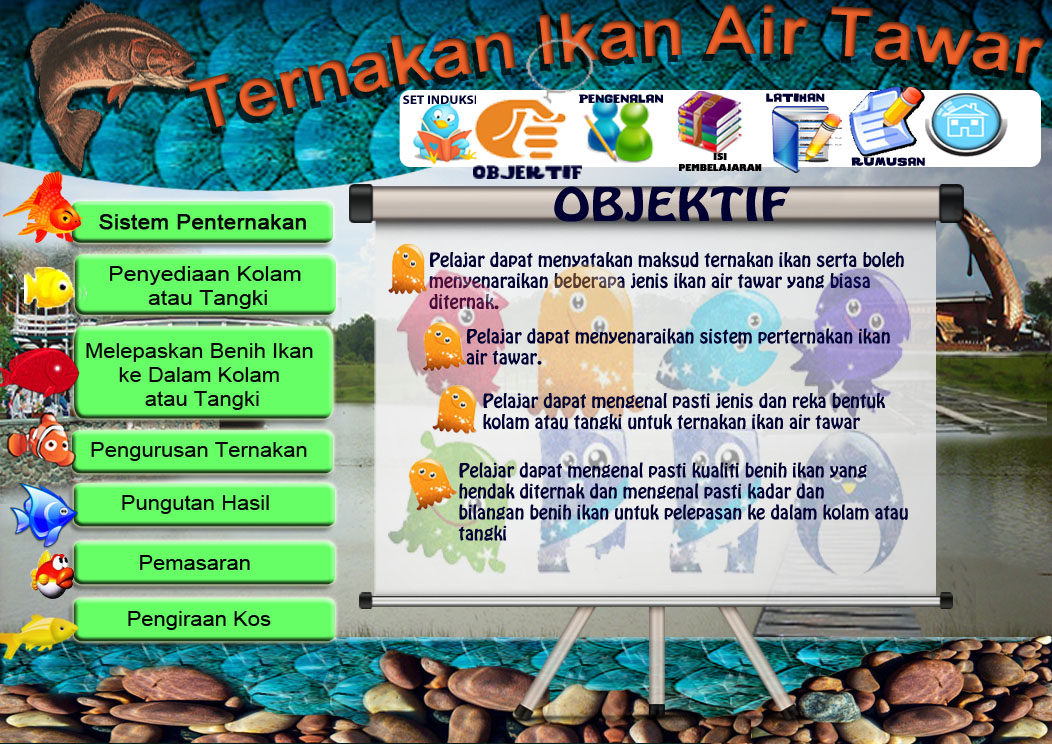 Ternakan Ikan Air Tawar

SET INDUKSI

OBJEKTIF

PENGENALAN

ISI PEMBELAJARAN

LATIHAN

RUMUSAN

Sistem Penternakan

Penyediaan Kolam atau Tangki

Melepaskan Benih Ikan ke Dalam Kolam atau Tangki

Pengurusan Ternakan

Pungutan Hasil

Pemasaran

Pengiraan Kos

OBJEKTIF

Pelajar dapat menyatakan maksud ternakan ikan serta boleh menyenaraikan beberapa jenis ikan air tawar yang biasa diternak.

Pelajar dapat menyenaraikan sistem perternakan ikan air tawar.

Pelajar dapat mengenal pasti jenis dan reka bentuk kolam atau tangki untuk ternakan ikan air tawar

Pelajar dapat mengenal pasti kualiti benih ikan yang hendak diternak dan mengenal pasti kadar dan bilangan benih ikan untuk pelepasan ke dalam kolam atau tangki